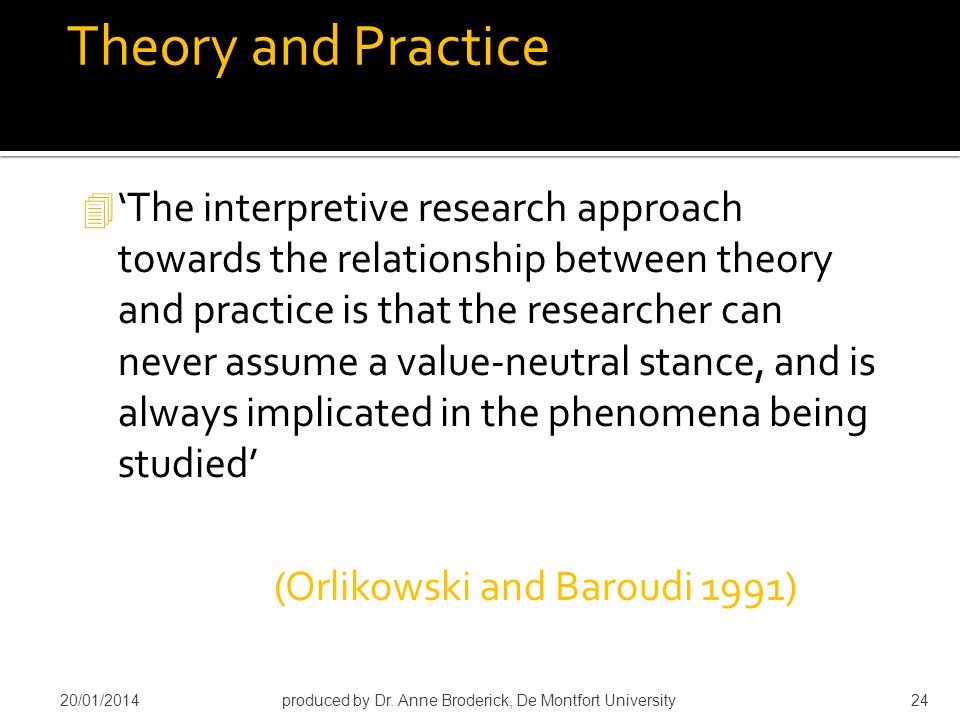 Theory and Practice

‘The interpretive research approach towards the relationship between theory and practice is that the researcher can never assume a value-neutral stance, and is always implicated in the phenomena being studied’

(Orlikowski and Baroudi 1991)

20/01/2014

produced by Dr. Anne Broderick, De Montfort University

24